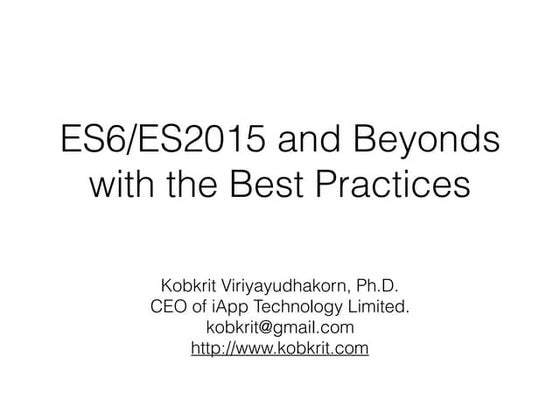 ES6/ES2015 and Beyonds with the Best Practices

Kobkrit Viriyayudhakorn, Ph.D.
CEO of iApp Technology Limited.
kobkrit@gmail.com
http://www.kobkrit.com